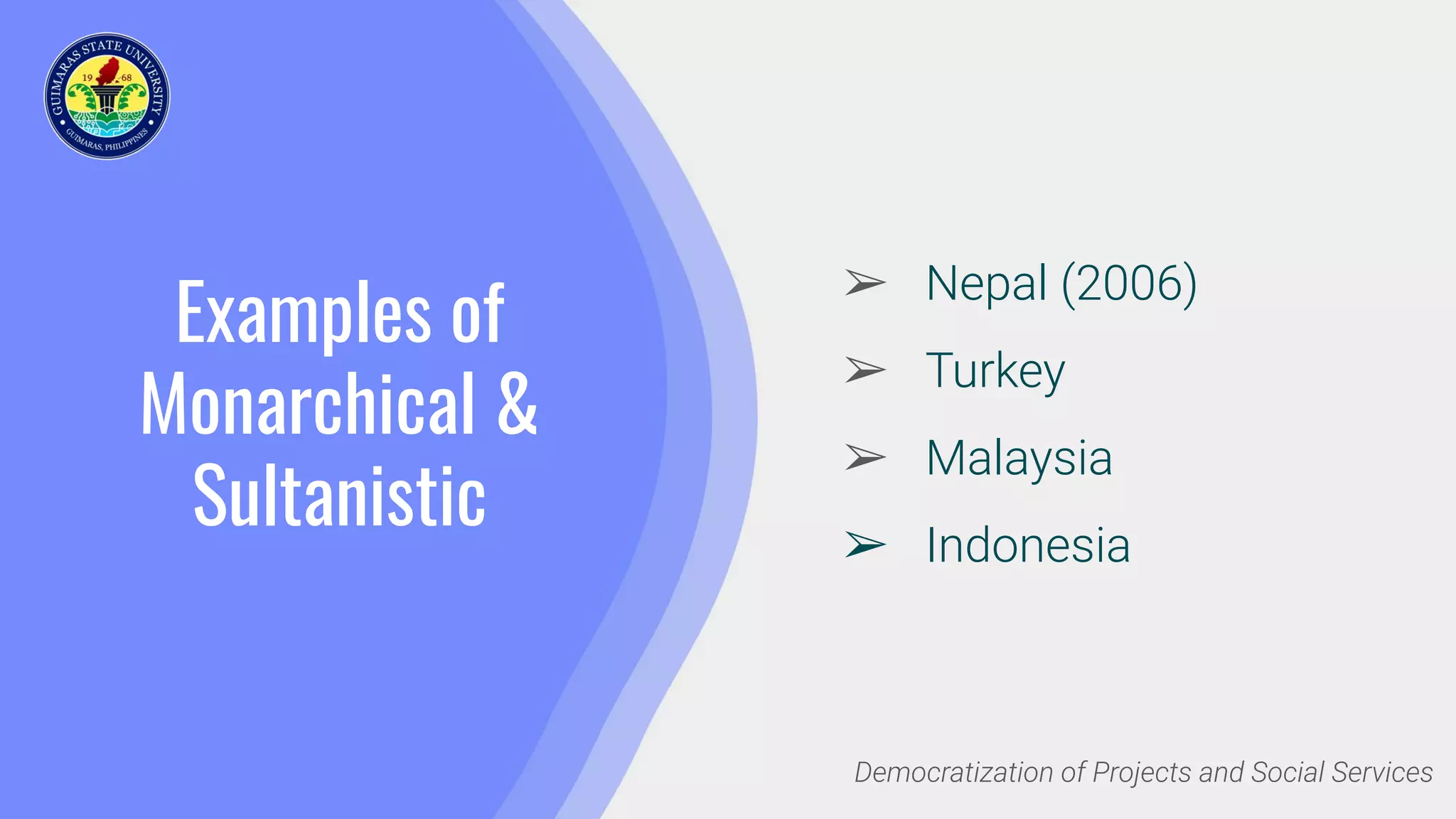 GUIMARAS STATE UNIVERSITY
19 68
GUIMARAS, PHILIPPINES

Examples of Monarchical & Sultanistic

➢ Nepal (2006)
➢ Turkey
➢ Malaysia
➢ Indonesia

Democratization of Projects and Social Services